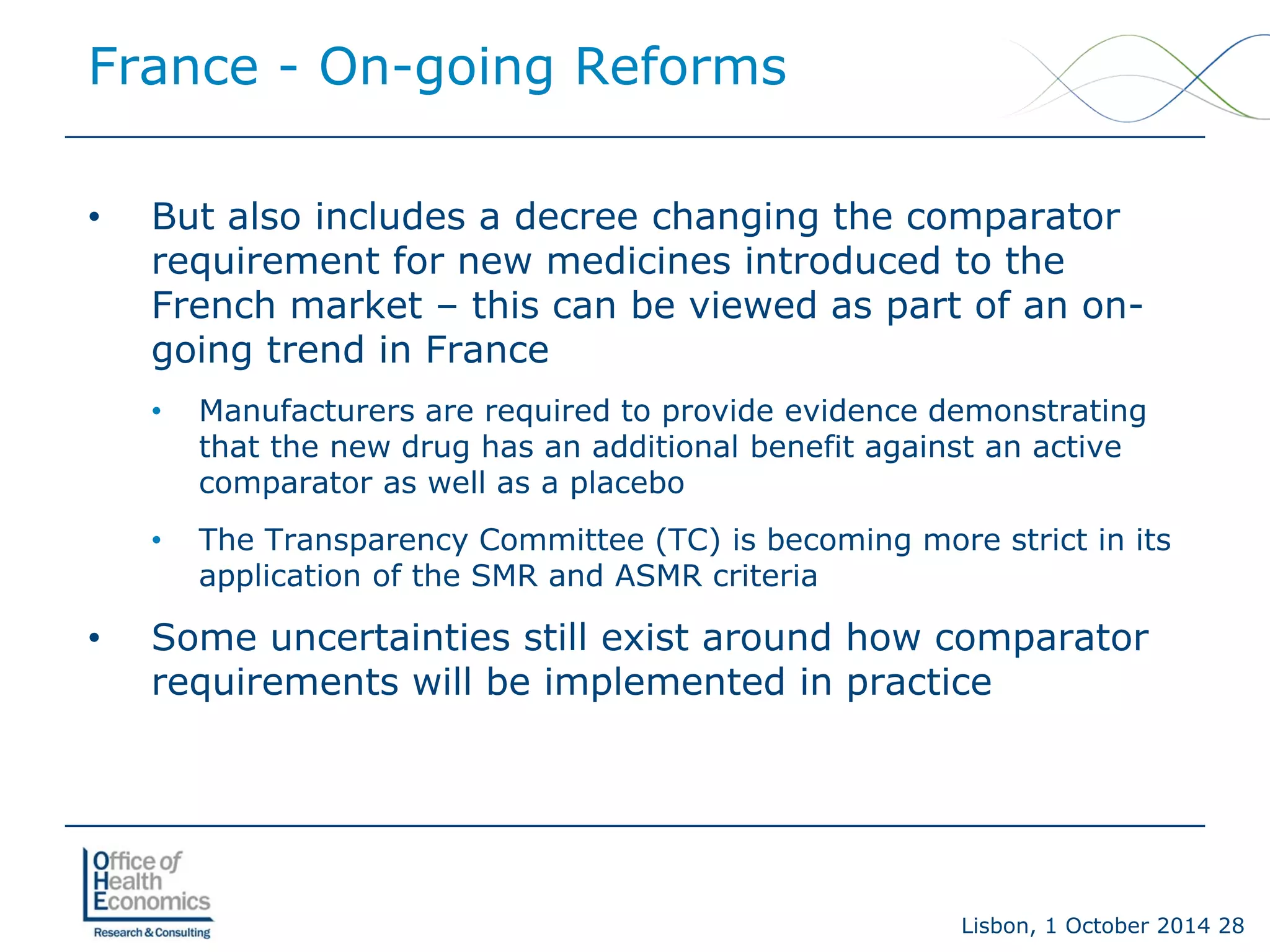 France - On-going Reforms

• But also includes a decree changing the comparator requirement for new medicines introduced to the French market – this can be viewed as part of an on-going trend in France

• Manufacturers are required to provide evidence demonstrating that the new drug has an additional benefit against an active comparator as well as a placebo

• The Transparency Committee (TC) is becoming more strict in its application of the SMR and ASMR criteria

• Some uncertainties still exist around how comparator requirements will be implemented in practice

Office of Health Economics
Research & Consulting

Lisbon, 1 October 2014 28